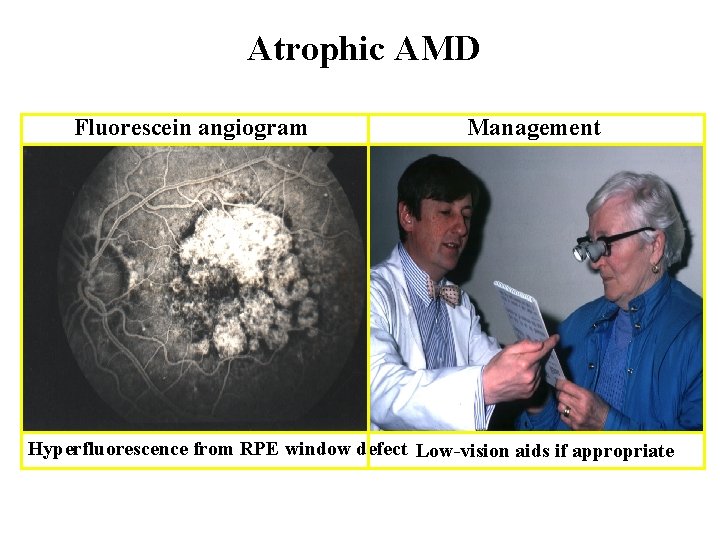 Atrophic AMD

| Fluorescein angiogram | Management |
|---|---|
| Hyperfluorescence from RPE window defect | Low-vision aids if appropriate |